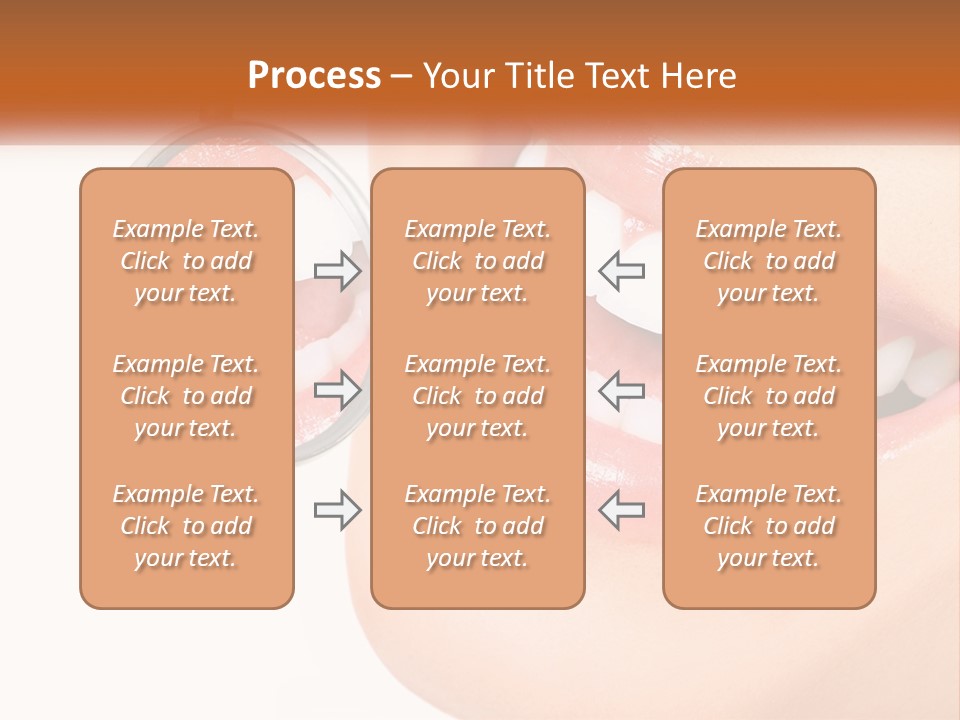 Process – Your Title Text Here

Example Text. Click to add your text.

Example Text. Click to add your text.

Example Text. Click to add your text.

Example Text. Click to add your text.

Example Text. Click to add your text.

Example Text. Click to add your text.

Example Text. Click to add your text.

Example Text. Click to add your text.

Example Text. Click to add your text.